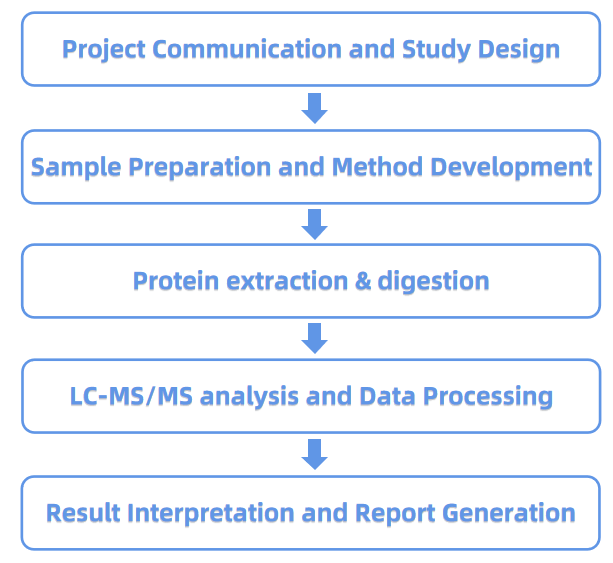 Project Communication and Study Design

Sample Preparation and Method Development

Protein extraction & digestion

LC-MS/MS analysis and Data Processing

Result Interpretation and Report Generation